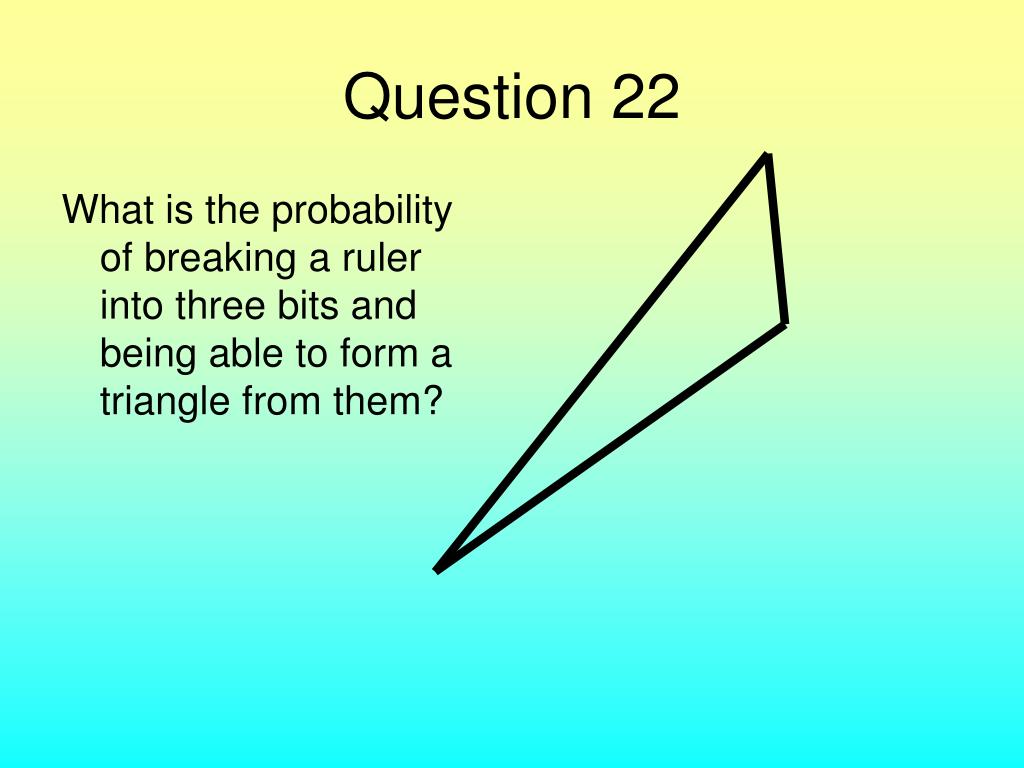 Question 22

What is the probability of breaking a ruler into three bits and being able to form a triangle from them?